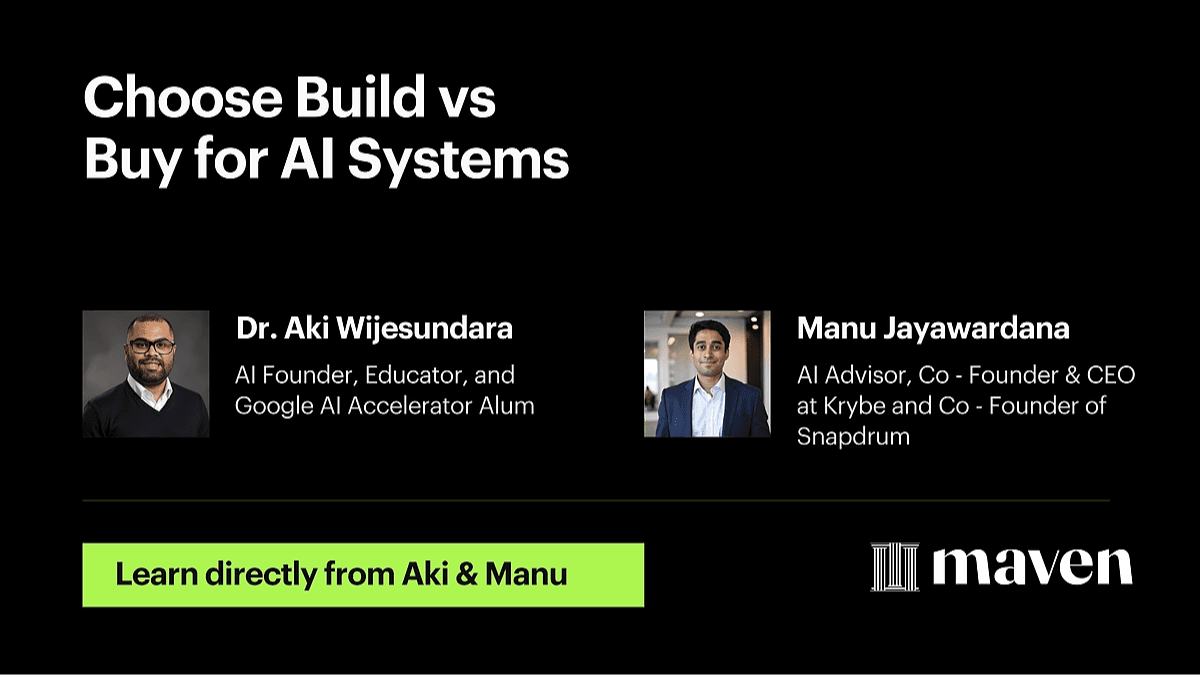 Choose Build vs Buy for AI Systems

Dr. Aki Wijesundara

AI Founder, Educator, and Google AI Accelerator Alum

Manu Jayawardana

AI Advisor, Co - Founder & CEO at Krybe and Co - Founder of Snapdrum

Learn directly from Aki & Manu

maven